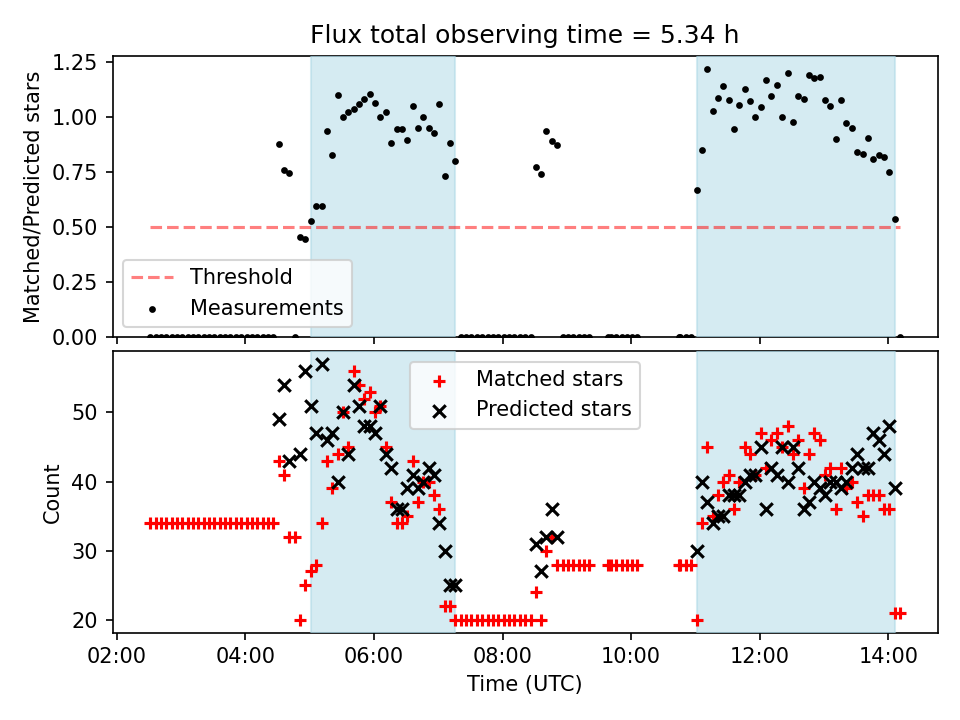 Flux total observing time = 5.34 h

Matched/Predicted stars

1.25
1.00
0.75
0.50
0.25
0.00

Threshold
Measurements

Count

50
40
30
20

Matched stars
Predicted stars

02:00 04:00 06:00 08:00 10:00 12:00 14:00

Time (UTC)